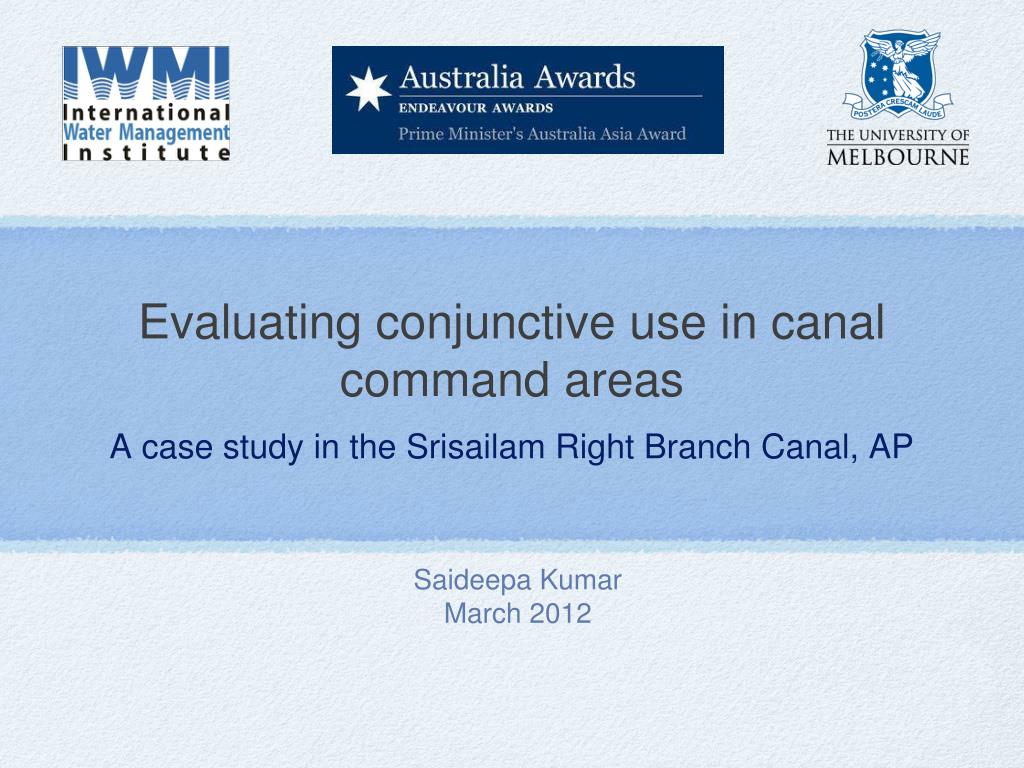 IWMI
International
Water Management
Institute

Australia Awards
ENDEAVOUR AWARDS
Prime Minister's Australia Asia Award

POSTERA CRESCAM LAUDE
THE UNIVERSITY OF
MELBOURNE

Evaluating conjunctive use in canal command areas

A case study in the Srisailam Right Branch Canal, AP

Saideepa Kumar
March 2012